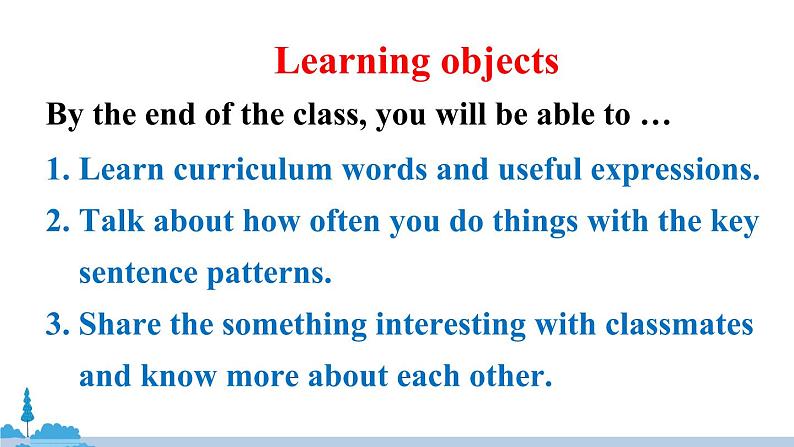 Learning objects

By the end of the class, you will be able to …

1. Learn curriculum words and useful expressions.

2. Talk about how often you do things with the key sentence patterns.

3. Share the something interesting with classmates and know more about each other.